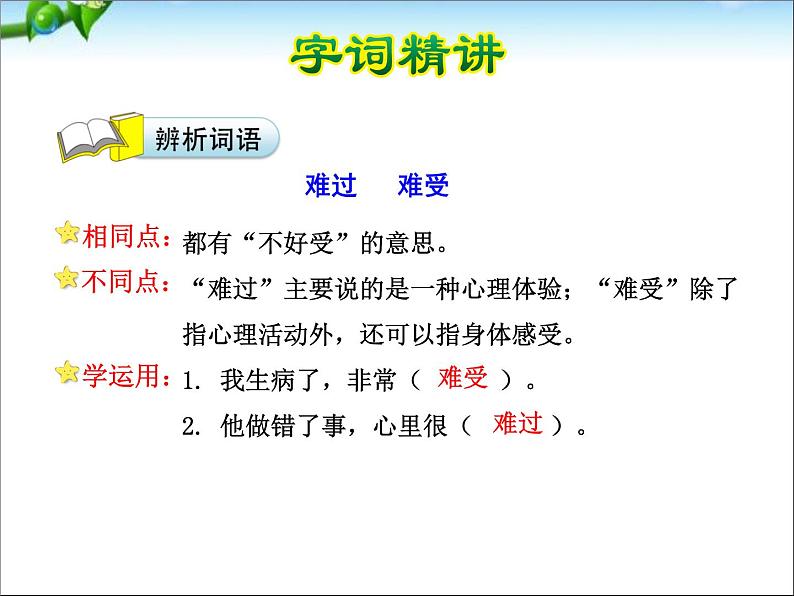 字词精讲

辨析词语

难过　难受

相同点：都有“不好受”的意思。

不同点：“难过”主要说的是一种心理体验；“难受”除了指心理活动外，还可以指身体感受。

学运用：1. 我生病了，非常（ 难受 ）。

2. 他做错了事，心里很（ 难过 ）。